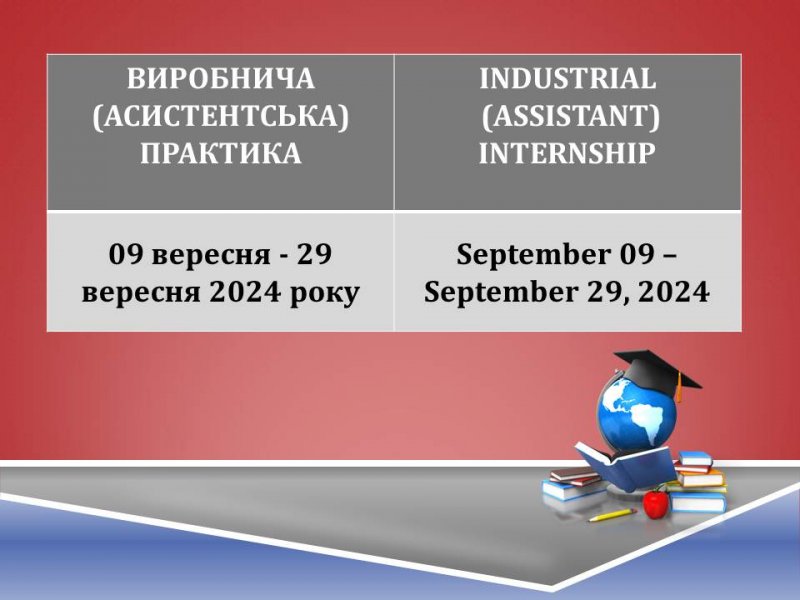 | ВИРОБНИЧА (АСИСТЕНТСЬКА) ПРАКТИКА | INDUSTRIAL (ASSISTANT) INTERNSHIP |
|---|---|
| 09 вересня - 29 вересня 2024 року | September 09 – September 29, 2024 |